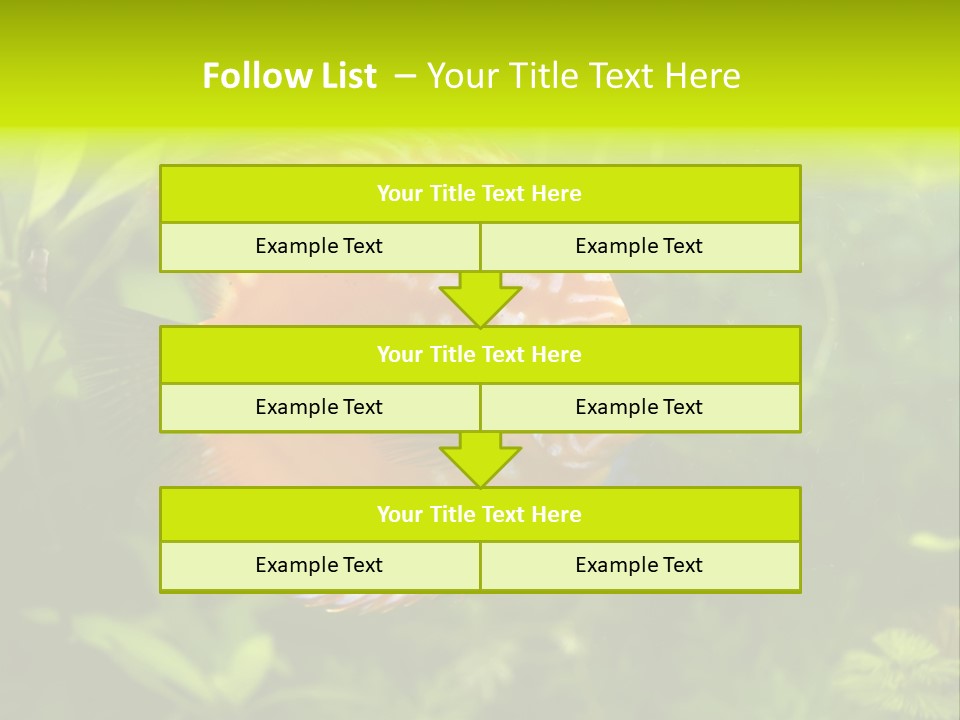 Follow List – Your Title Text Here

| Your Title Text Here | |
|---|---|
| Example Text | Example Text |

| Your Title Text Here | |
|---|---|
| Example Text | Example Text |

| Your Title Text Here | |
|---|---|
| Example Text | Example Text |